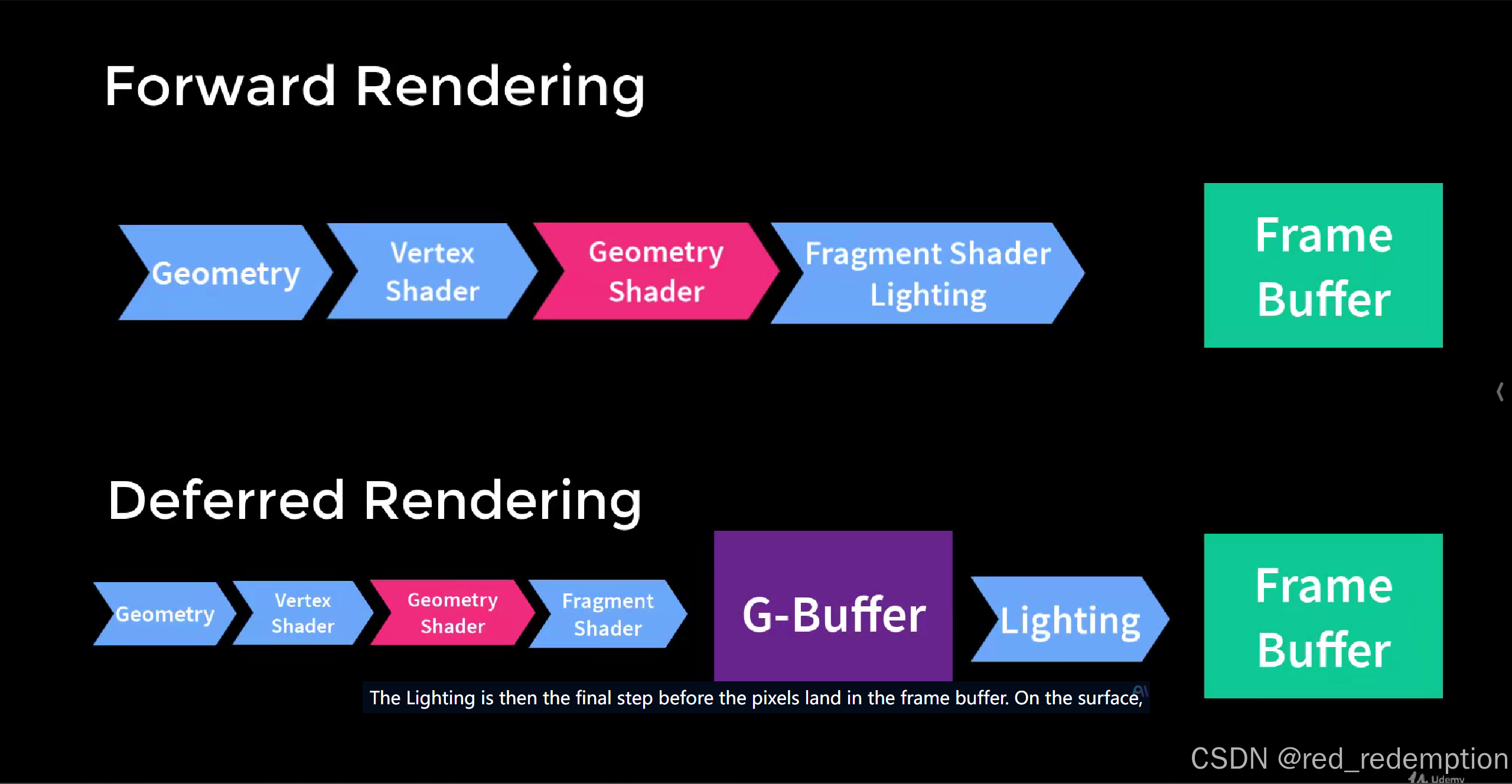 Forward Rendering

Geometry

Vertex Shader

Geometry Shader

Fragment Shader Lighting

Frame Buffer

Deferred Rendering

Geometry

Vertex Shader

Geometry Shader

Fragment Shader

G-Buffer

Lighting

Frame Buffer

The Lighting is then the final step before the pixels land in the frame buffer. On the surface,

CSDN @red_redemption

Udemy